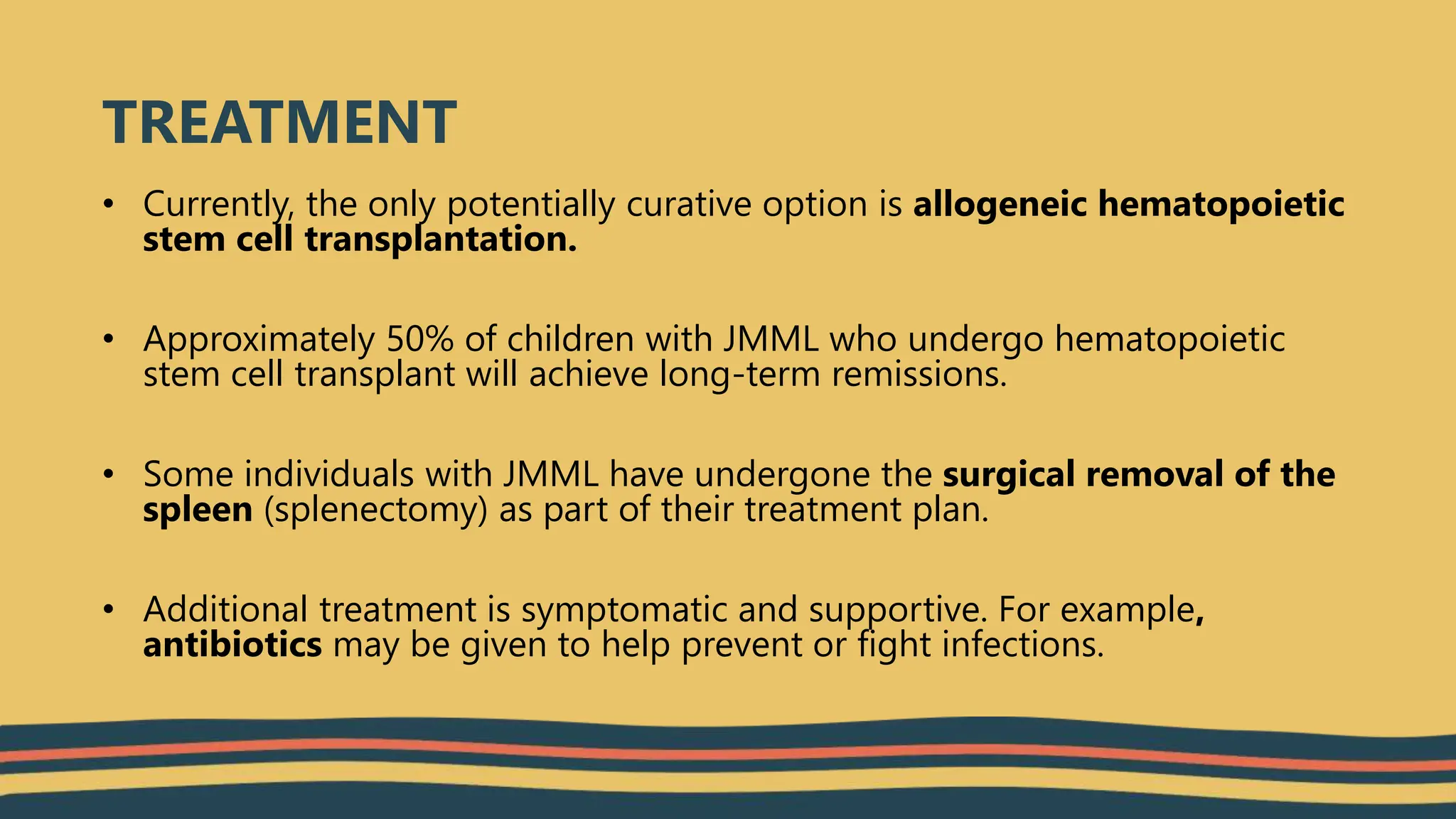 TREATMENT

• Currently, the only potentially curative option is allogeneic hematopoietic stem cell transplantation.

• Approximately 50% of children with JMML who undergo hematopoietic stem cell transplant will achieve long-term remissions.

• Some individuals with JMML have undergone the surgical removal of the spleen (splenectomy) as part of their treatment plan.

• Additional treatment is symptomatic and supportive. For example, antibiotics may be given to help prevent or fight infections.